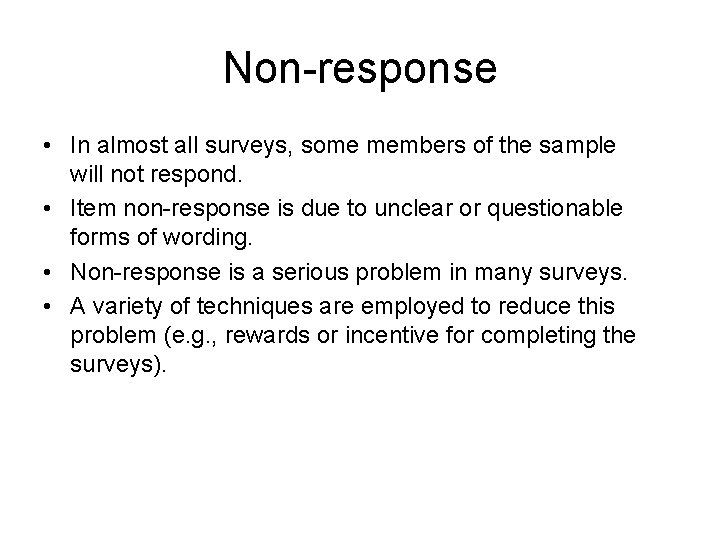 Non-response

• In almost all surveys, some members of the sample will not respond.
• Item non-response is due to unclear or questionable forms of wording.
• Non-response is a serious problem in many surveys.
• A variety of techniques are employed to reduce this problem (e.g., rewards or incentive for completing the surveys).